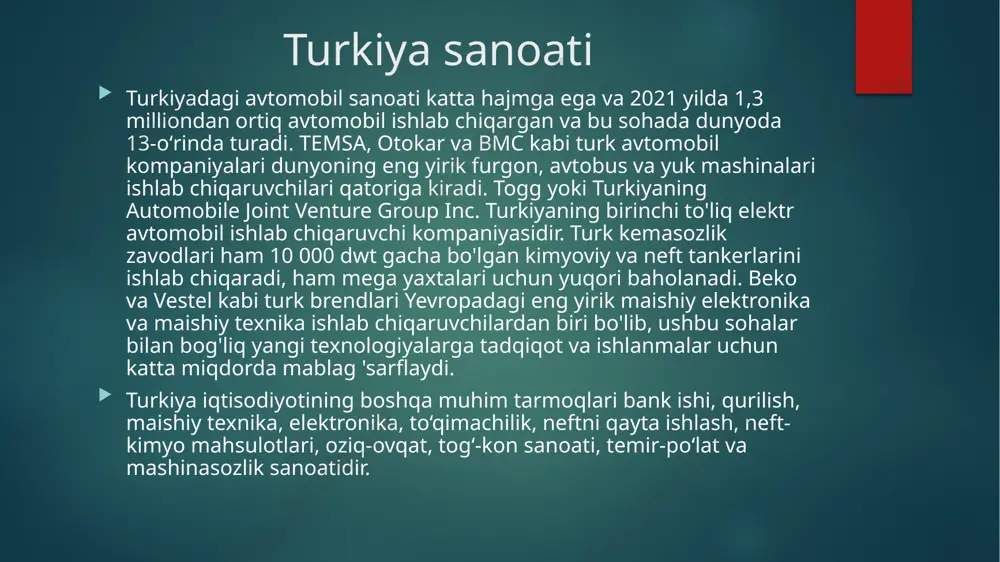 Turkiya sanoati

Turkiyadagi avtomobil sanoati katta hajmga ega va 2021 yilda 1,3 milliondan ortiq avtomobil ishlab chiqargan va bu sohada dunyoda 13-o‘rinda turadi. TEMSA, Otokar va BMC kabi turk avtomobil kompaniyalari dunyoning eng yirik furgon, avtobus va yuk mashinalari ishlab chiqaruvchilari qatoriga kiradi. Togg yoki Turkiyaning Automobile Joint Venture Group Inc. Turkiyaning birinchi to'liq elektr avtomobil ishlab chiqaruvchi kompaniyasidir. Turk kemasozlik zavodlari ham 10 000 dwt gacha bo'lgan kimyoviy va neft tankerlarini ishlab chiqaradi, ham mega yaxtalari uchun yuqori baholanadi. Beko va Vestel kabi turk brendlari Yevropadagi eng yirik maishiy elektronika va maishiy texnika ishlab chiqaruvchilardan biri bo'lib, ushbu sohalar bilan bog'liq yangi texnologiyalarga tadqiqot va ishlanmalar uchun katta miqdorda mablag 'sarflaydi.

Turkiya iqtisodiyotining boshqa muhim tarmoqlari bank ishi, qurilish, maishiy texnika, elektronika, to‘qimachilik, neftni qayta ishlash, neft-kimyo mahsulotlari, oziq-ovqat, tog‘-kon sanoati, temir-po‘lat va mashinasozlik sanoatidir.